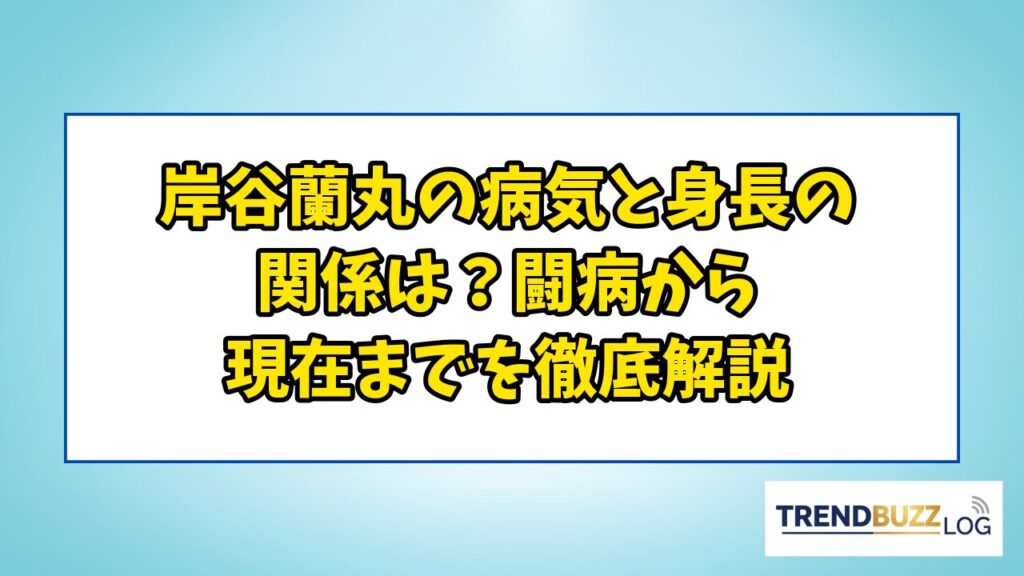 岸谷蘭丸の病気と身長の関係は？闘病から現在までを徹底解説

TRENDBUZZ LOG